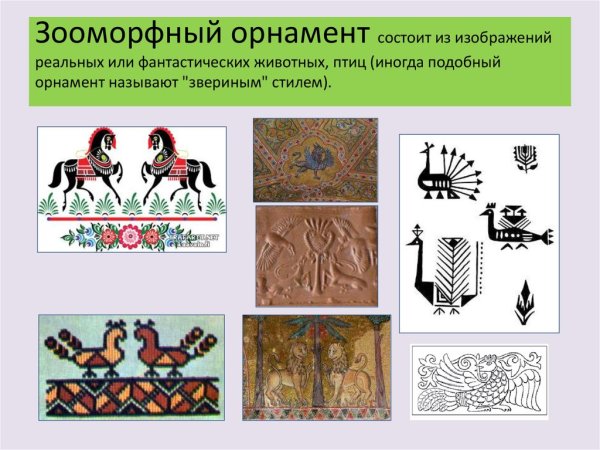 Зооморфный орнамент состоит из изображений реальных или фантастических животных, птиц (иногда подобный орнамент называют "звериным" стилем).